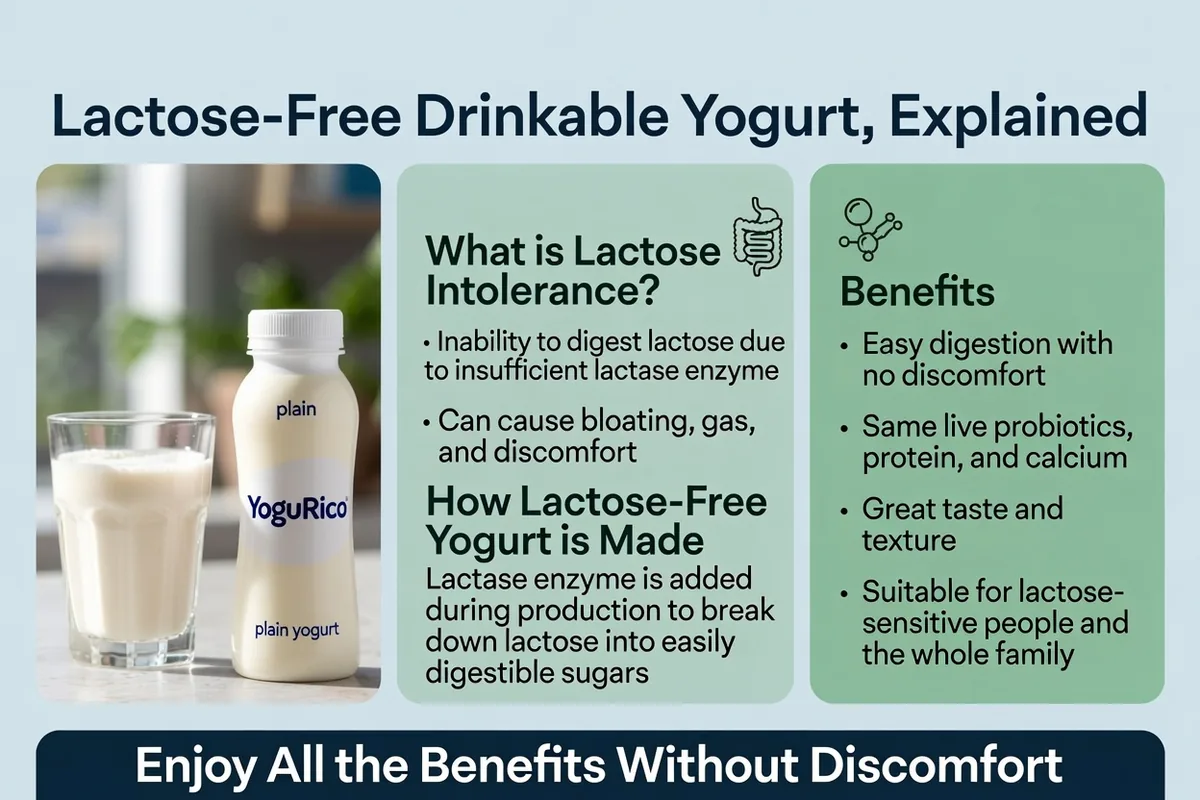 Lactose-Free Drinkable Yogurt, Explained

plain

YoguRico

plain yogurt

What is Lactose Intolerance?

• Inability to digest lactose due to insufficient lactase enzyme

• Can cause bloating, gas, and discomfort

How Lactose-Free Yogurt is Made

Lactase enzyme is added during production to break down lactose into easily digestible sugars

Benefits

• Easy digestion with no discomfort

• Same live probiotics, protein, and calcium

• Great taste and texture

• Suitable for lactose-sensitive people and the whole family

Enjoy All the Benefits Without Discomfort